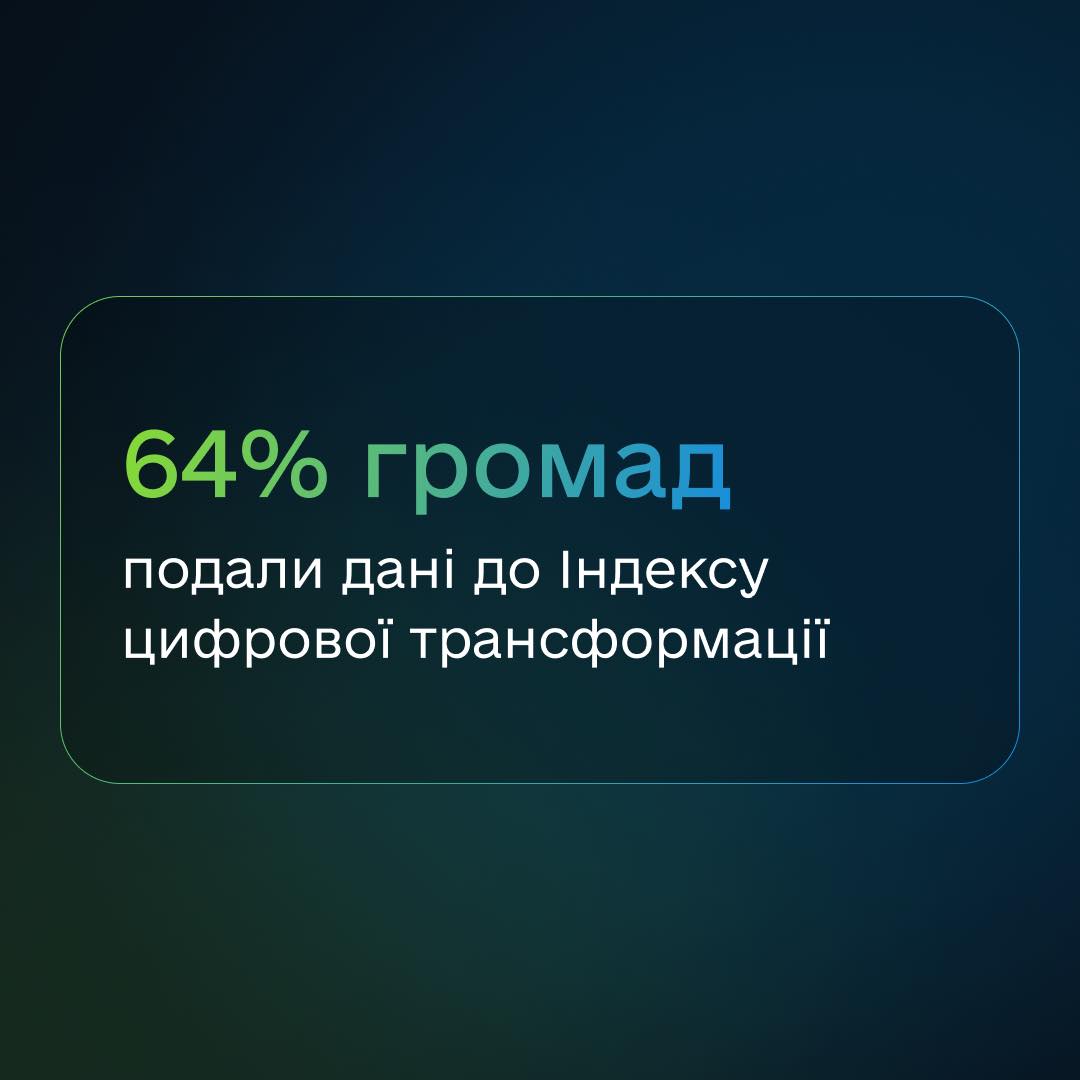 64% громад

подали дані до Індексу цифрової трансформації